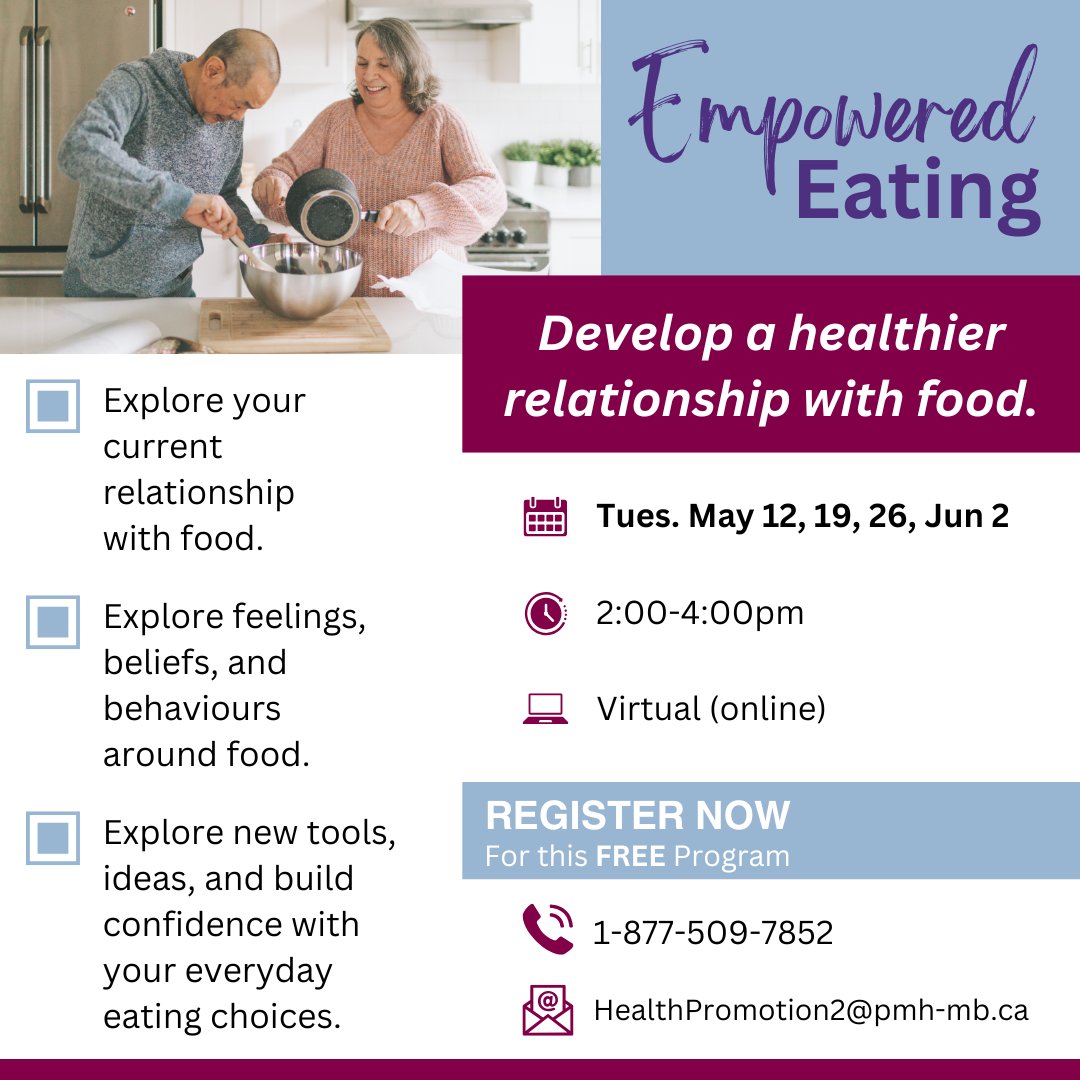 Empowered Eating

Develop a healthier relationship with food.

Explore your current relationship with food.

Explore feelings, beliefs, and behaviours around food.

Explore new tools, ideas, and build confidence with your everyday eating choices.

Tues. May 12, 19, 26, Jun 2

2:00-4:00pm

Virtual (online)

REGISTER NOW
For this FREE Program

1-877-509-7852

HealthPromotion2@pmh-mb.ca